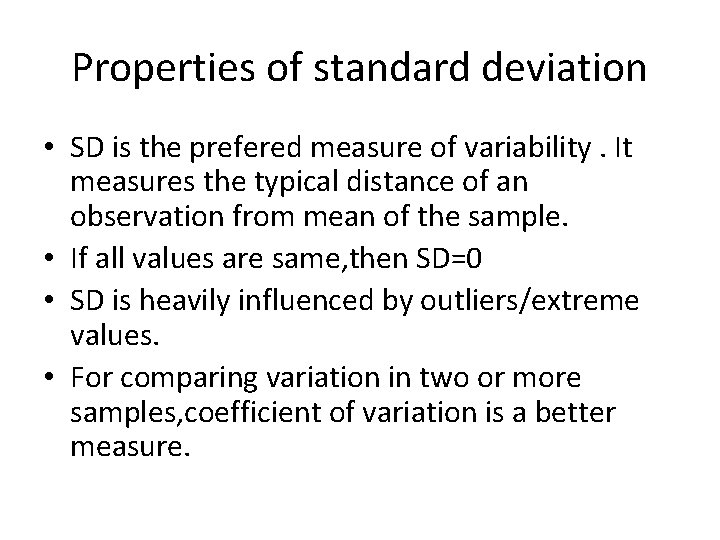 Properties of standard deviation

• SD is the prefered measure of variability . It measures the typical distance of an observation from mean of the sample.
• If all values are same,then SD=0
• SD is heavily influenced by outliers/extreme values.
• For comparing variation in two or more samples,coefficient of variation is a better measure.